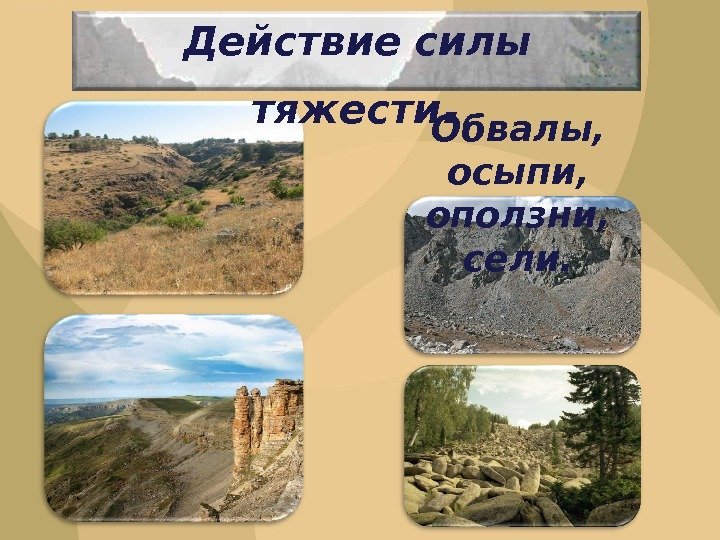 Действие силы тяжести.

Обвалы, осыпи, оползни, сели.